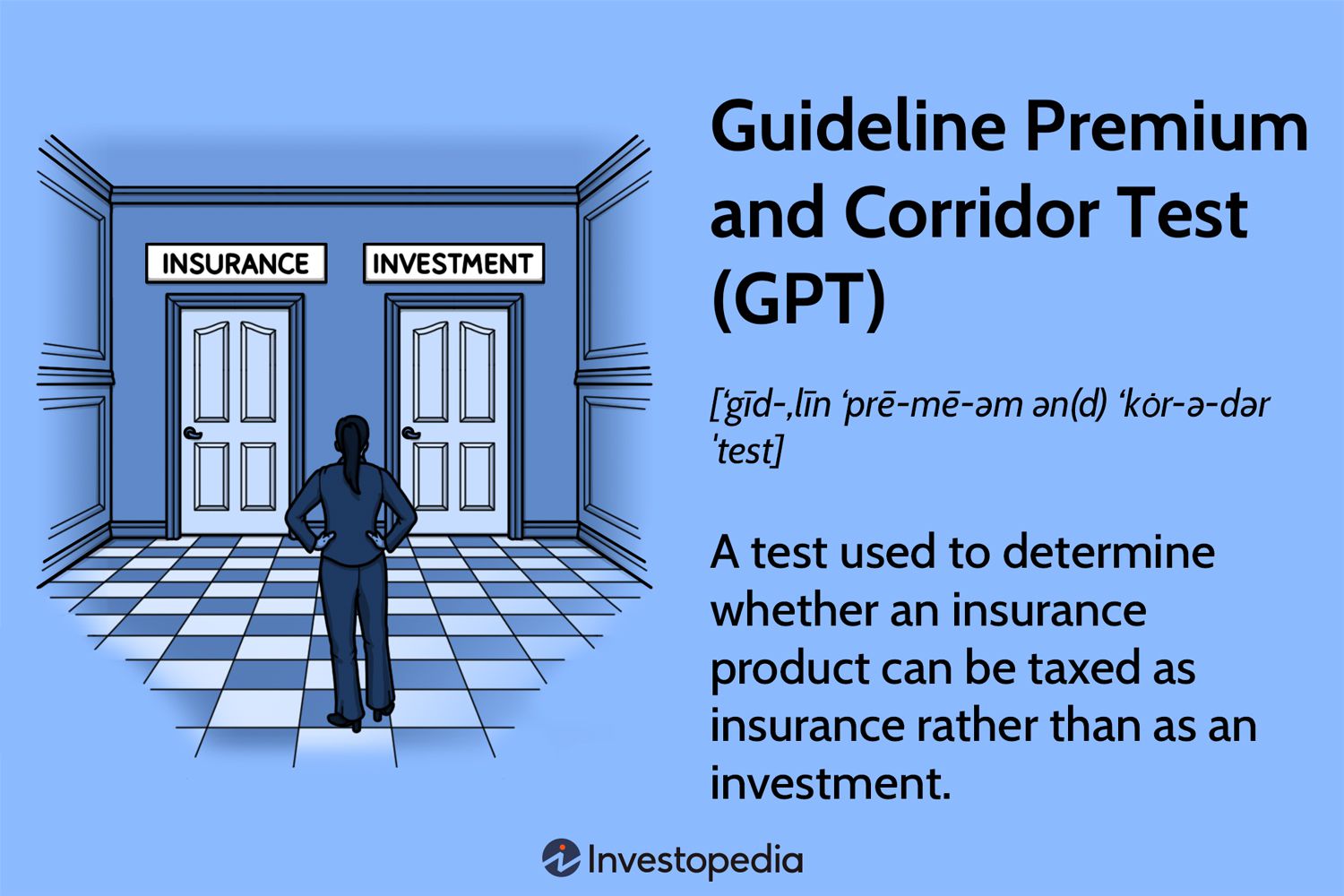 INSURANCE

INVESTMENT

Guideline Premium and Corridor Test (GPT)

[ˈgīd-ˌlīn ˈprē-mē-əm ən(d) ˈkȯr-ə-dər ˈtest]

A test used to determine whether an insurance product can be taxed as insurance rather than as an investment.

Investopedia